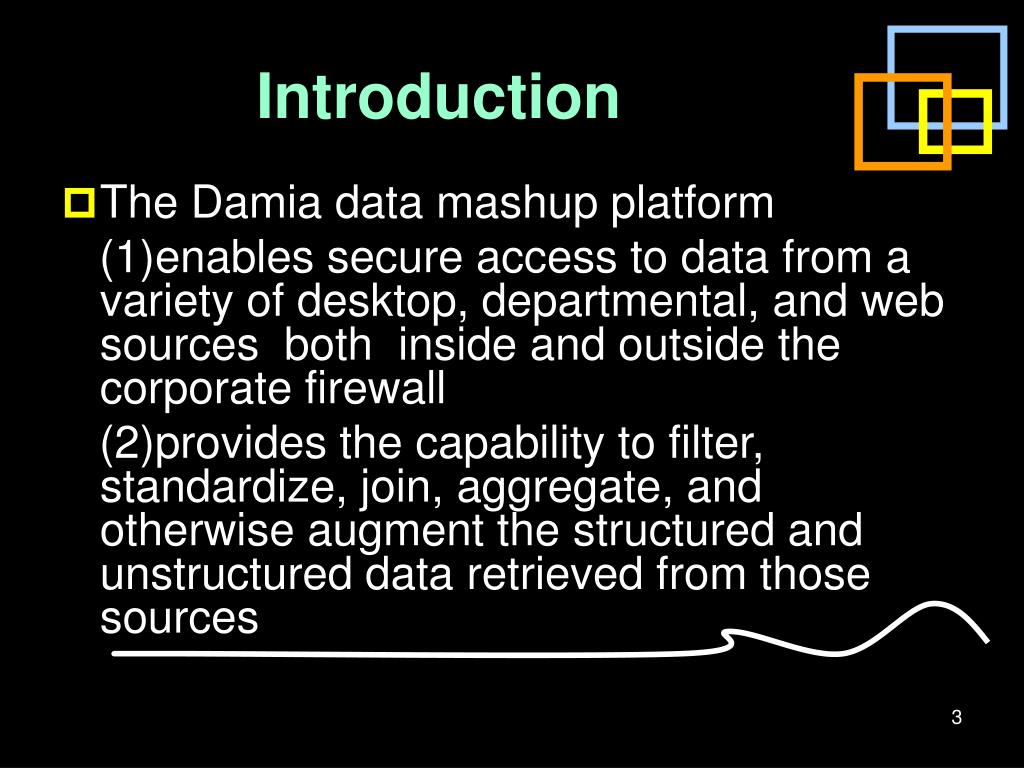 Introduction

The Damia data mashup platform

(1)enables secure access to data from a variety of desktop, departmental, and web sources both inside and outside the corporate firewall

(2)provides the capability to filter, standardize, join, aggregate, and otherwise augment the structured and unstructured data retrieved from those sources

3